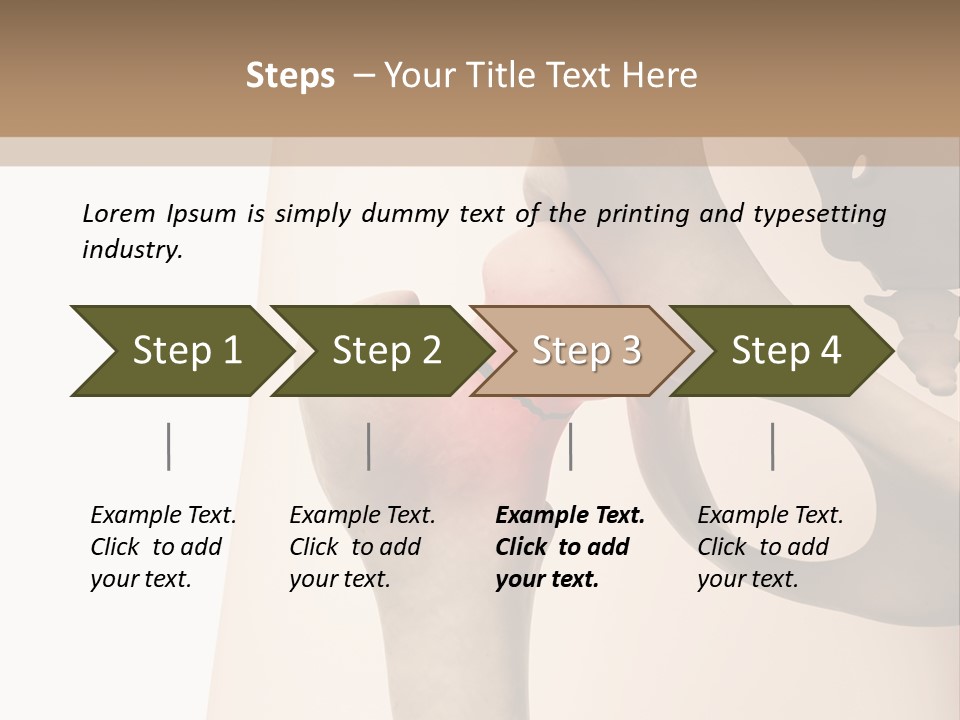 Steps – Your Title Text Here

Lorem Ipsum is simply dummy text of the printing and typesetting industry.

Step 1

Step 2

Step 3

Step 4

Example Text. Click to add your text.

Example Text. Click to add your text.

Example Text. Click to add your text.

Example Text. Click to add your text.